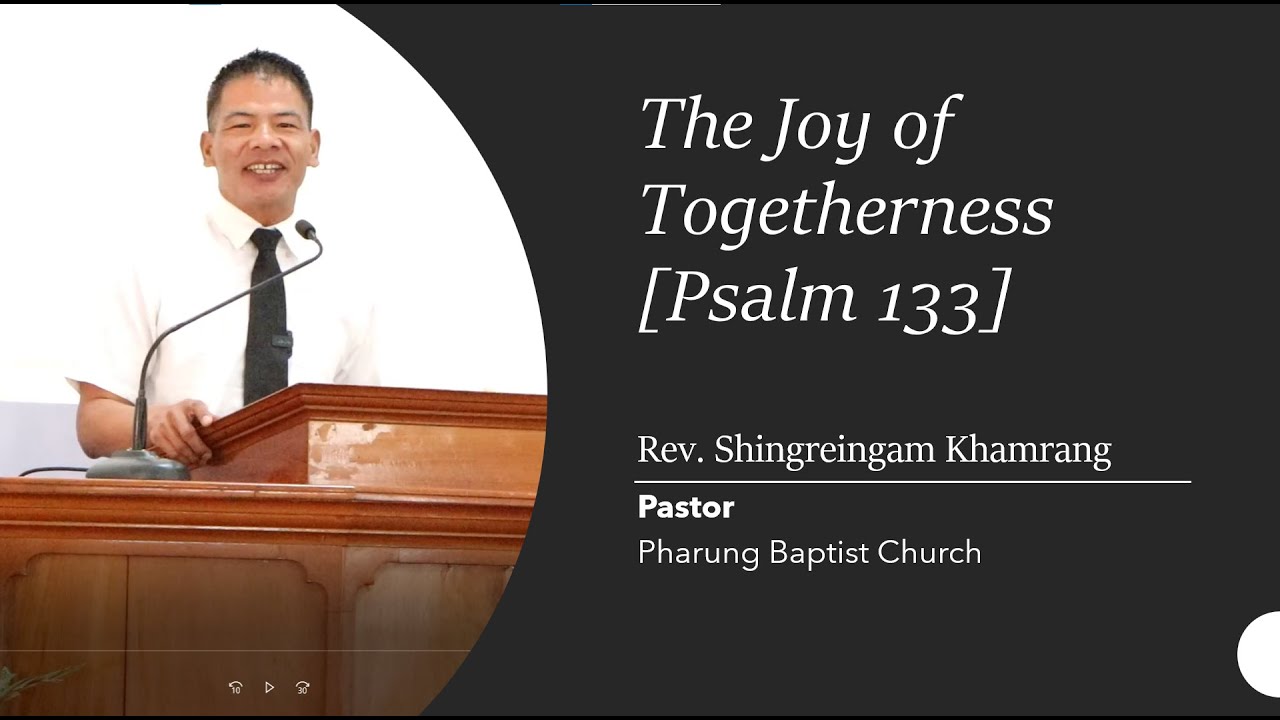 The Joy of Togetherness [Psalm 133]

Rev. Shingreingam Khamrang

Pastor

Pharung Baptist Church

10 30